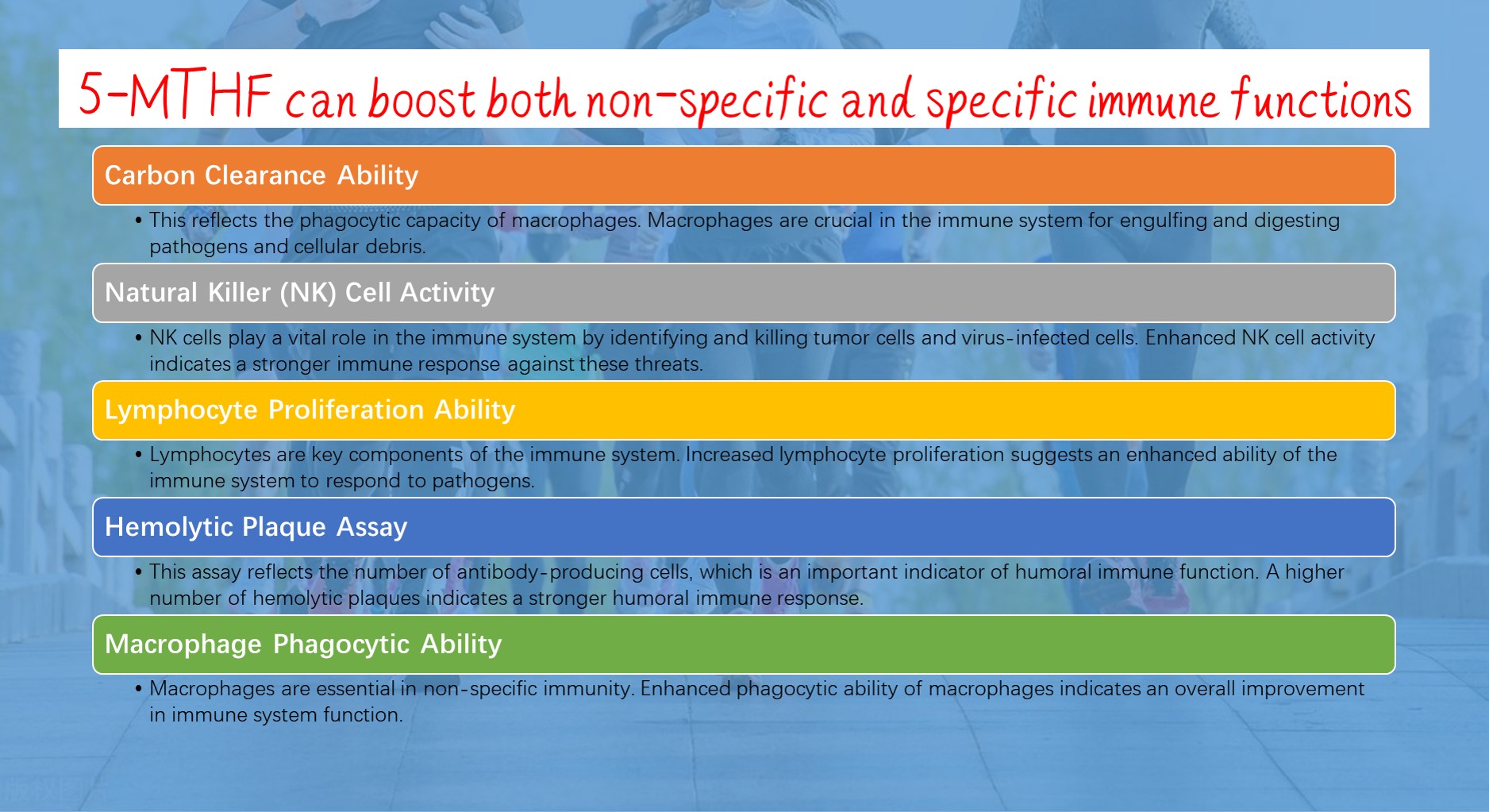 5-MTHF can boost both non-specific and specific immune functions

Carbon Clearance Ability

• This reflects the phagocytic capacity of macrophages. Macrophages are crucial in the immune system for engulfing and digesting pathogens and cellular debris.

Natural Killer (NK) Cell Activity

• NK cells play a vital role in the immune system by identifying and killing tumor cells and virus-infected cells. Enhanced NK cell activity indicates a stronger immune response against these threats.

Lymphocyte Proliferation Ability

• Lymphocytes are key components of the immune system. Increased lymphocyte proliferation suggests an enhanced ability of the immune system to respond to pathogens.

Hemolytic Plaque Assay

• This assay reflects the number of antibody-producing cells, which is an important indicator of humoral immune function. A higher number of hemolytic plaques indicates a stronger humoral immune response.

Macrophage Phagocytic Ability

• Macrophages are essential in non-specific immunity. Enhanced phagocytic ability of macrophages indicates an overall improvement in immune system function.